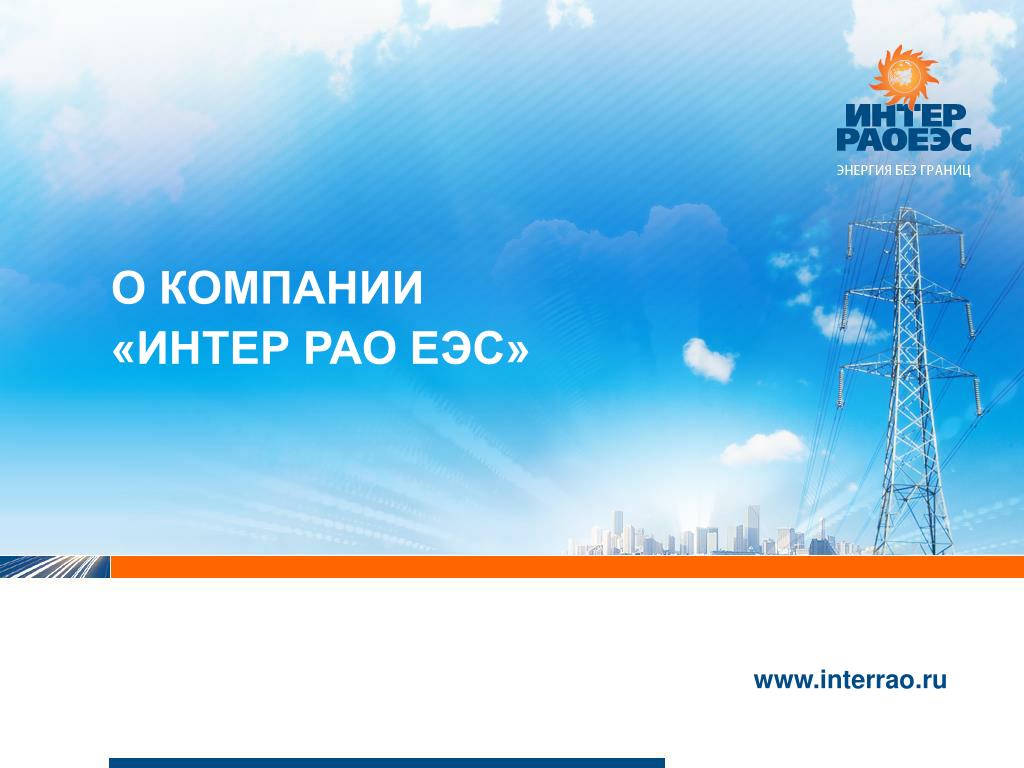 ИНТЕР
РАОЕЭС
ЭНЕРГИЯ БЕЗ ГРАНИЦ

О КОМПАНИИ
«ИНТЕР РАО ЕЭС»

www.interrao.ru